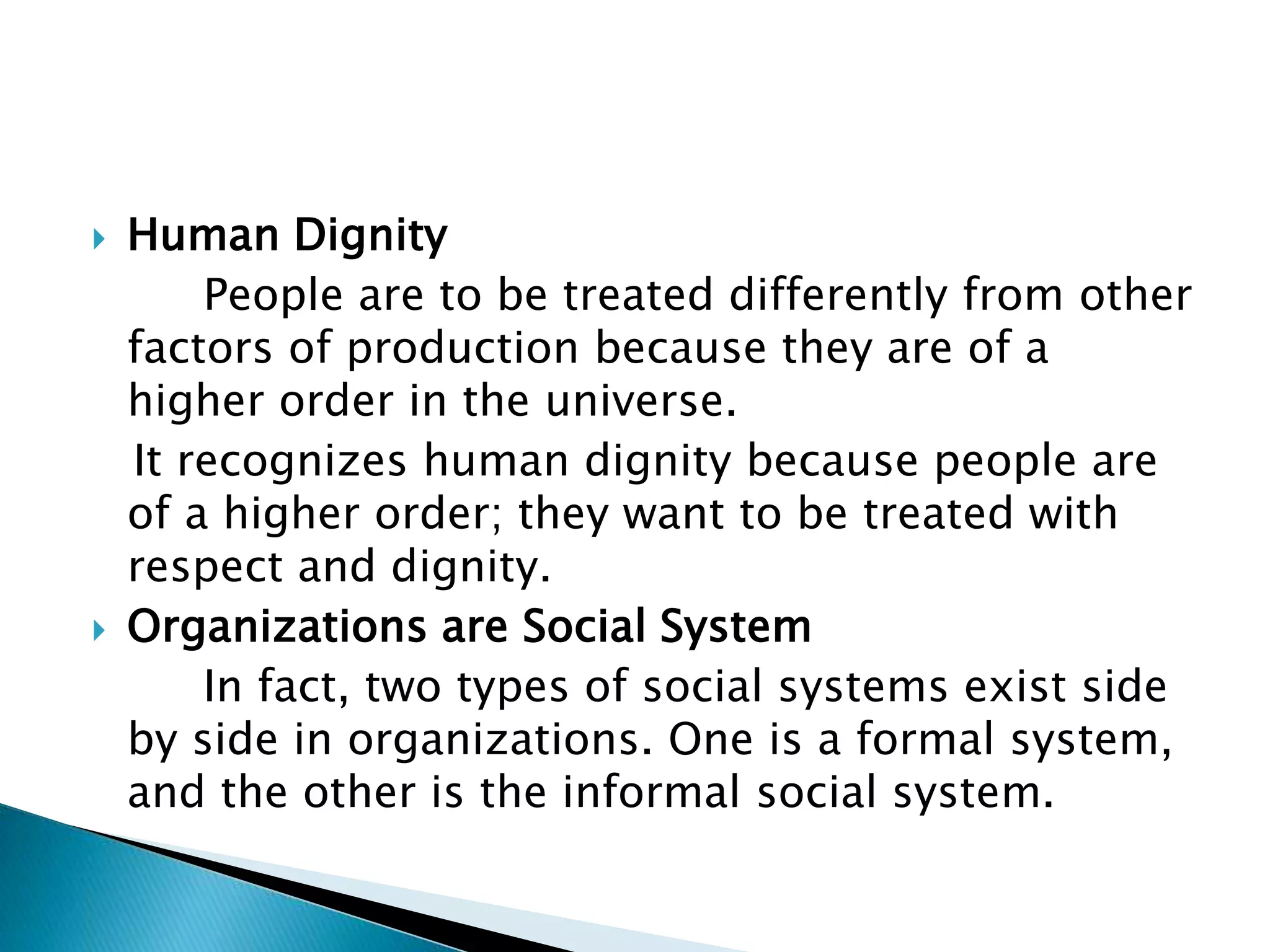 Human Dignity

People are to be treated differently from other factors of production because they are of a higher order in the universe.

It recognizes human dignity because people are of a higher order; they want to be treated with respect and dignity.

Organizations are Social System

In fact, two types of social systems exist side by side in organizations. One is a formal system, and the other is the informal social system.